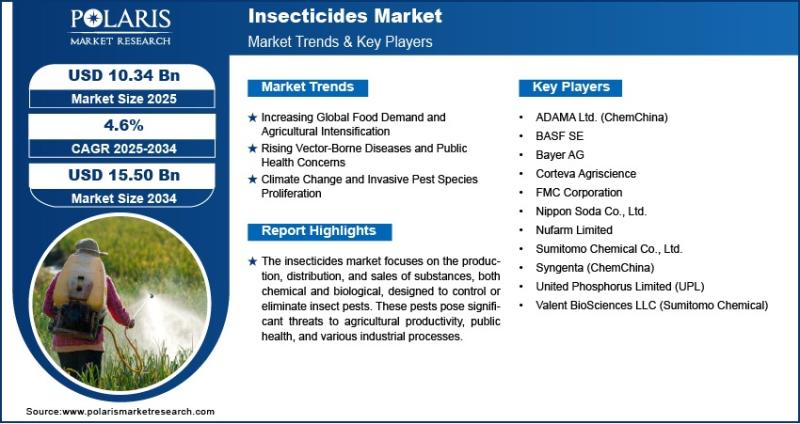 POLARIS
MARKET RESEARCH

Insecticides Market
Market Trends & Key Players

USD 10.34 Bn
Market Size 2025

4.6%
CAGR 2025-2034

USD 15.50 Bn
Market Size 2034

Market Trends

★ Increasing Global Food Demand and Agricultural Intensification
★ Rising Vector-Borne Diseases and Public Health Concerns
★ Climate Change and Invasive Pest Species Proliferation

Report Highlights

★ The insecticides market focuses on the production, distribution, and sales of substances, both chemical and biological, designed to control or eliminate insect pests. These pests pose significant threats to agricultural productivity, public health, and various industrial processes.

Key Players

• ADAMA Ltd. (ChemChina)
• BASF SE
• Bayer AG
• Corteva Agriscience
• FMC Corporation
• Nippon Soda Co., Ltd.
• Nufarm Limited
• Sumitomo Chemical Co., Ltd.
• Syngenta (ChemChina)
• United Phosphorus Limited (UPL)
• Valent BioSciences LLC (Sumitomo Chemical)

Source:www.polarismarketresearch.com